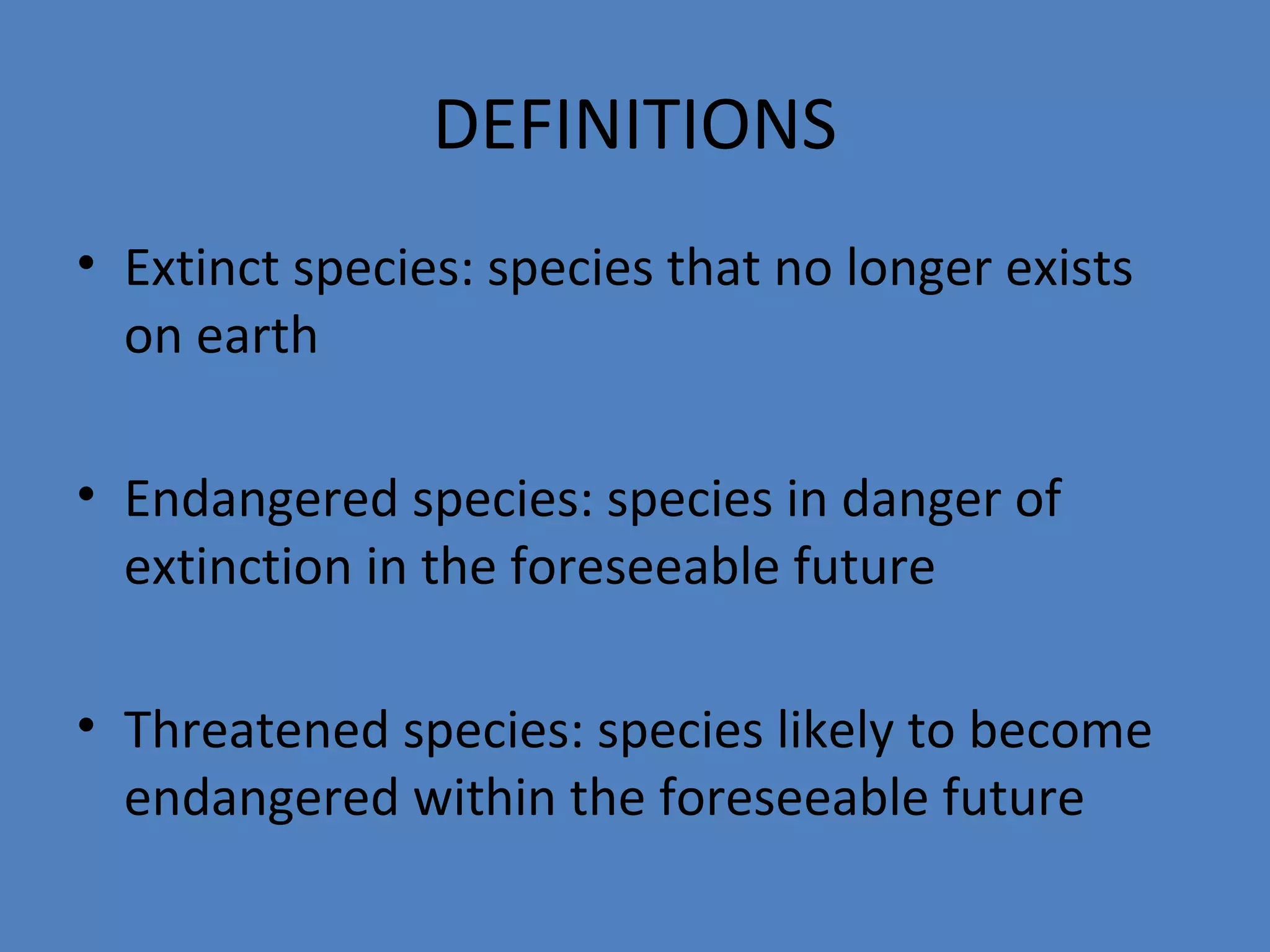 DEFINITIONS

• Extinct species: species that no longer exists on earth

• Endangered species: species in danger of extinction in the foreseeable future

• Threatened species: species likely to become endangered within the foreseeable future